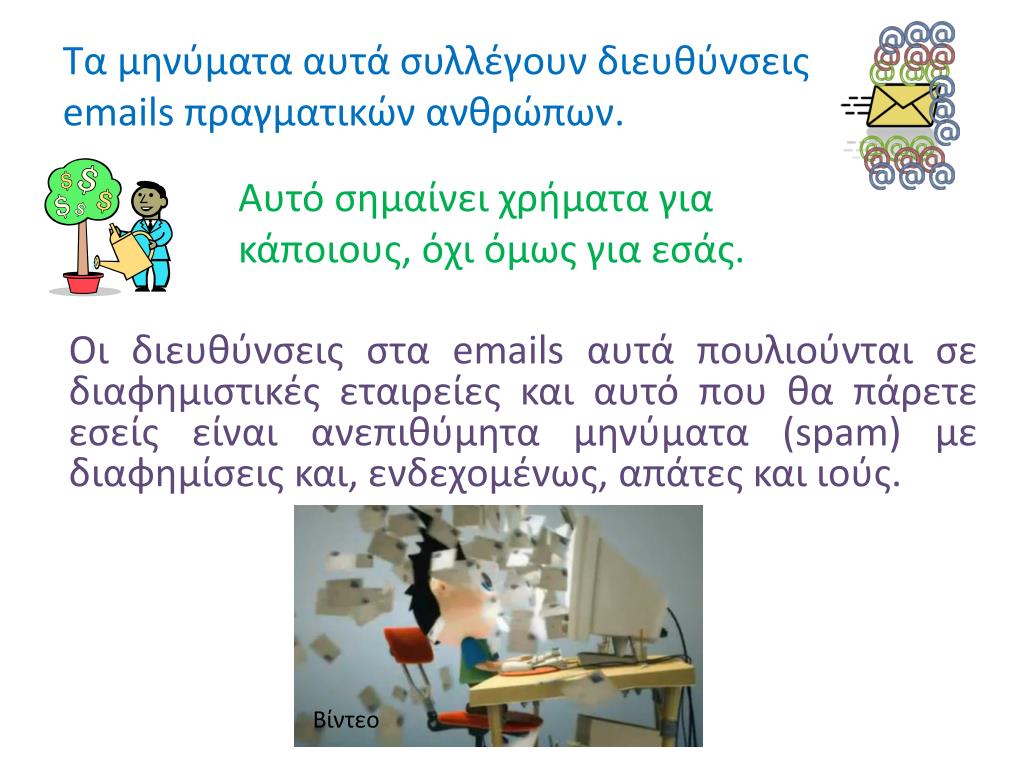 Τα μηνύματα αυτά συλλέγουν διευθύνσεις emails πραγματικών ανθρώπων.

Αυτό σημαίνει χρήματα για κάποιους, όχι όμως για εσάς.

Οι διευθύνσεις στα emails αυτά πουλιούνται σε διαφημιστικές εταιρείες και αυτό που θα πάρετε εσείς είναι ανεπιθύμητα μηνύματα (spam) με διαφημίσεις και, ενδεχομένως, απάτες και ιούς.

Βίντεο